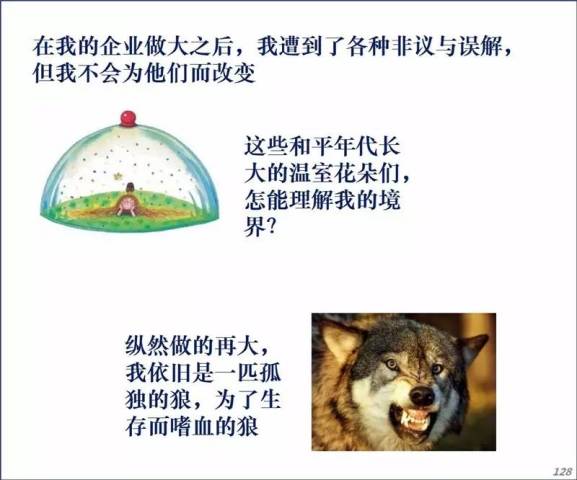 在我的企业做大之后，我遭到了各种非议与误解，但我不会为他们而改变

这些和平年代长大的温室花朵们，怎能理解我的境界?

纵然做的再大，我依旧是一匹孤独的狼，为了生存而嗜血的狼

128